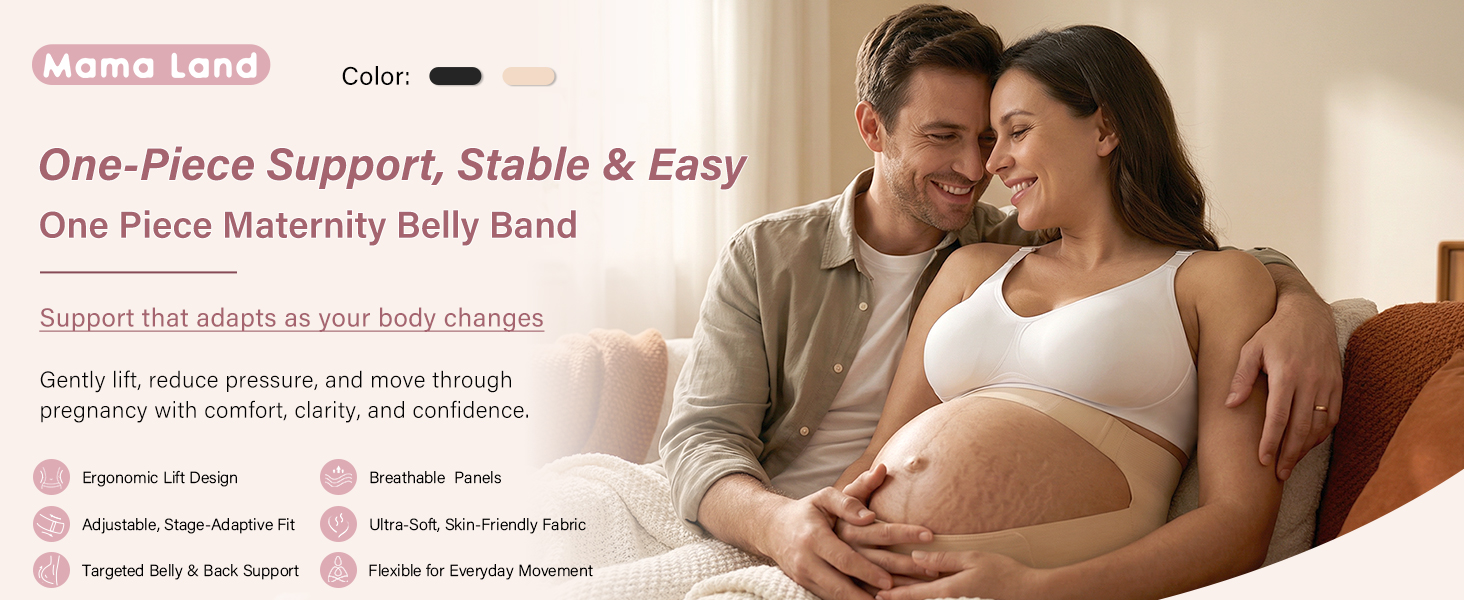 Mama Land

Color:

One-Piece Support, Stable & Easy

One Piece Maternity Belly Band

Support that adapts as your body changes

Gently lift, reduce pressure, and move through pregnancy with comfort, clarity, and confidence.

Ergonomic Lift Design

Adjustable, Stage-Adaptive Fit

Targeted Belly & Back Support

Breathable Panels

Ultra-Soft, Skin-Friendly Fabric

Flexible for Everyday Movement